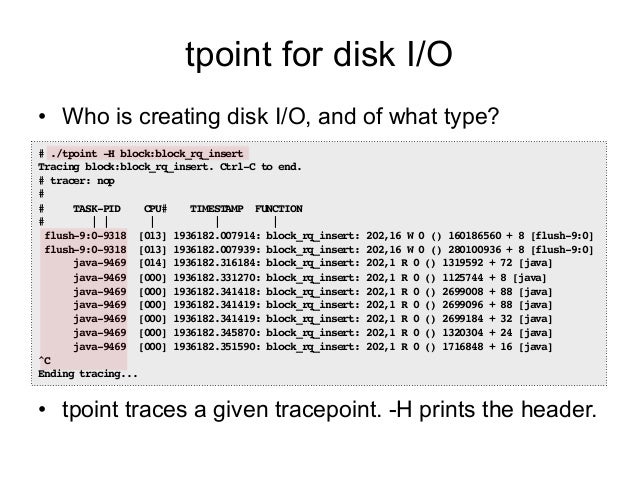 tpoint for disk I/O

• Who is creating disk I/O, and of what type?

# ./tpoint -H block:block_rq_insert
Tracing block:block_rq_insert. Ctrl-C to end.
# tracer: nop
#
#      TASK-PID    CPU#    TIMESTAMP  FUNCTION
#         | |       |          |         |
 flush-9:0-9318  [013] 1936182.007914: block_rq_insert: 202,16 W 0 () 160186560 + 8 [flush-9:0]
 flush-9:0-9318  [013] 1936182.007939: block_rq_insert: 202,16 W 0 () 280100936 + 8 [flush-9:0]
      java-9469  [014] 1936182.316184: block_rq_insert: 202,1 R 0 () 1319592 + 72 [java]
      java-9469  [000] 1936182.331270: block_rq_insert: 202,1 R 0 () 1125744 + 8 [java]
      java-9469  [000] 1936182.341418: block_rq_insert: 202,1 R 0 () 2699008 + 88 [java]
      java-9469  [000] 1936182.341419: block_rq_insert: 202,1 R 0 () 2699096 + 88 [java]
      java-9469  [000] 1936182.341419: block_rq_insert: 202,1 R 0 () 2699184 + 32 [java]
      java-9469  [000] 1936182.345870: block_rq_insert: 202,1 R 0 () 1320304 + 24 [java]
      java-9469  [000] 1936182.351590: block_rq_insert: 202,1 R 0 () 1716848 + 16 [java]
^C
Ending tracing...

• tpoint traces a given tracepoint. -H prints the header.